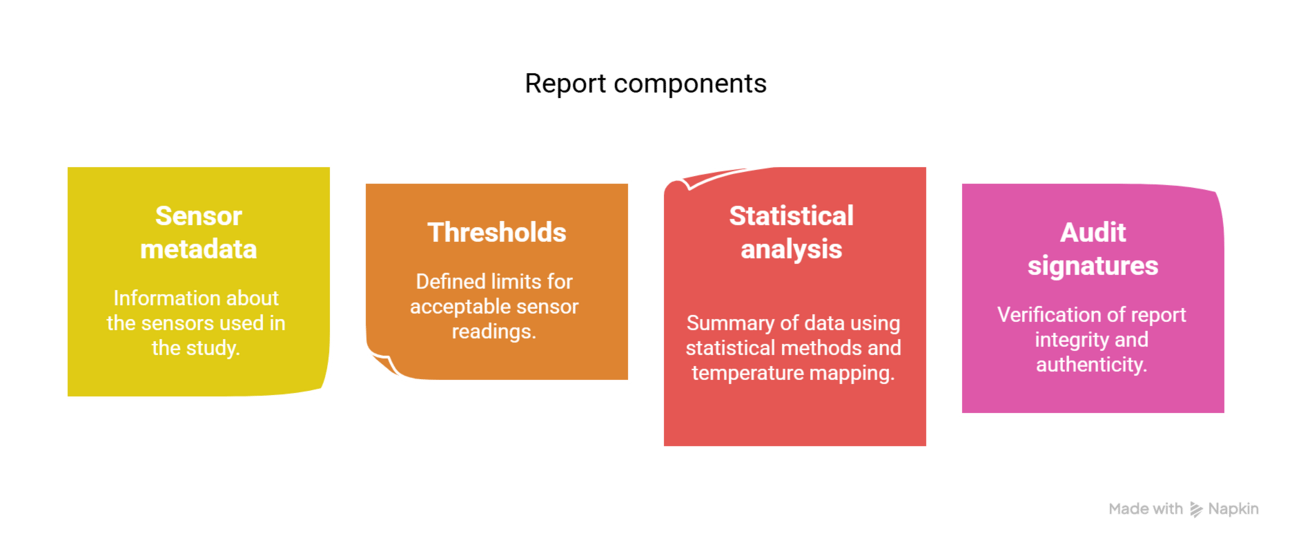 Report components

Sensor metadata

Information about the sensors used in the study.

Thresholds

Defined limits for acceptable sensor readings.

Statistical analysis

Summary of data using statistical methods and temperature mapping.

Audit signatures

Verification of report integrity and authenticity.

Made with Napkin